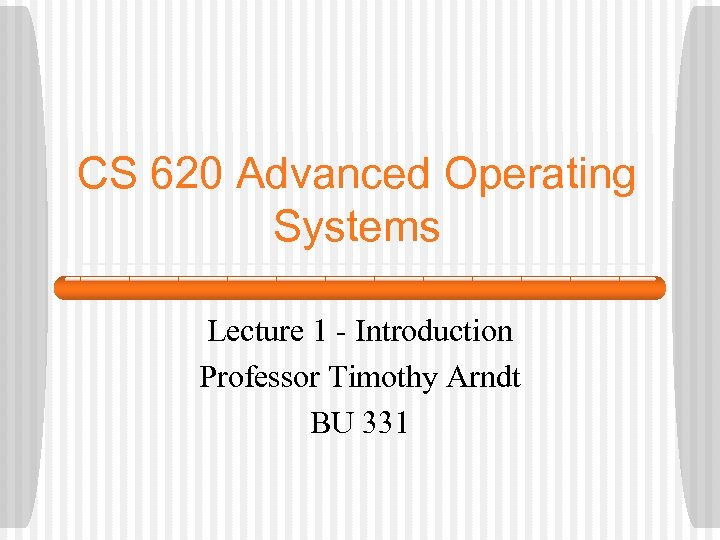 CS 620 Advanced Operating Systems

Lecture 1 - Introduction
Professor Timothy Arndt
BU 331